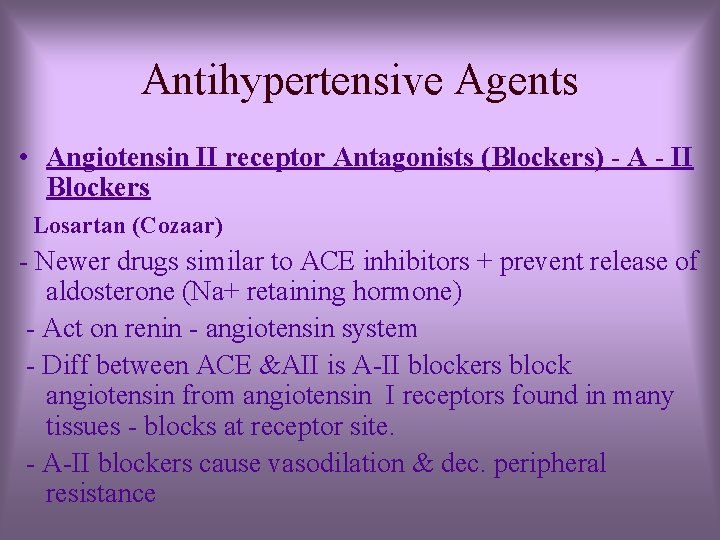 Antihypertensive Agents

• Angiotensin II receptor Antagonists (Blockers) - A - II Blockers

Losartan (Cozaar)

- Newer drugs similar to ACE inhibitors + prevent release of aldosterone (Na+ retaining hormone)

- Act on renin - angiotensin system

- Diff between ACE &AII is A-II blockers block angiotensin from angiotensin I receptors found in many tissues - blocks at receptor site.

- A-II blockers cause vasodilation & dec. peripheral resistance